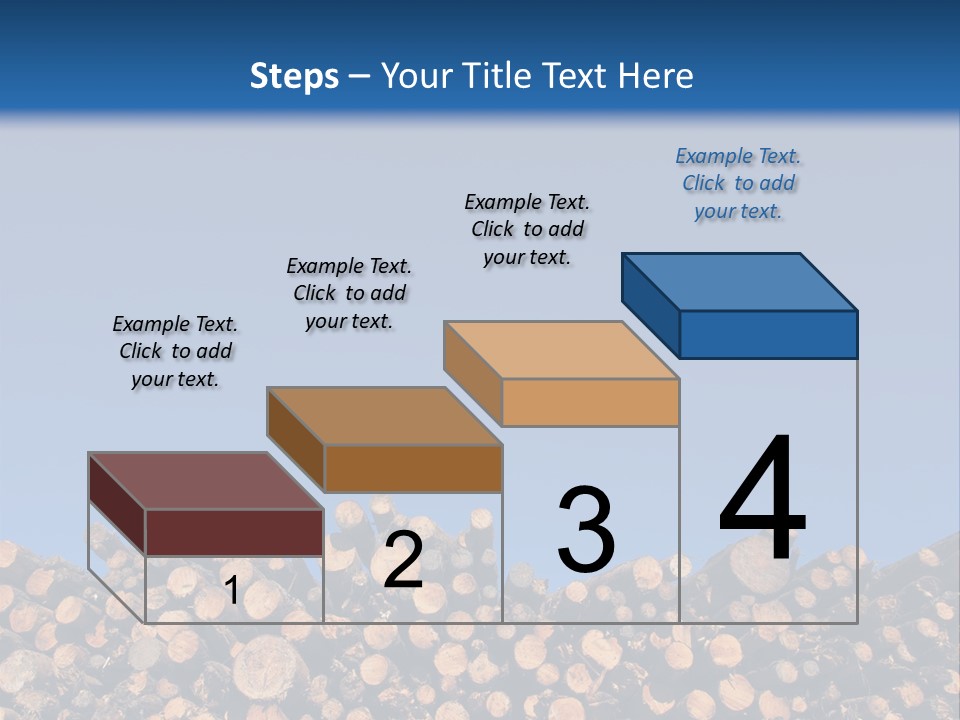 Steps – Your Title Text Here

Example Text. Click to add your text.

Example Text. Click to add your text.

Example Text. Click to add your text.

Example Text. Click to add your text.

1

2

3

4